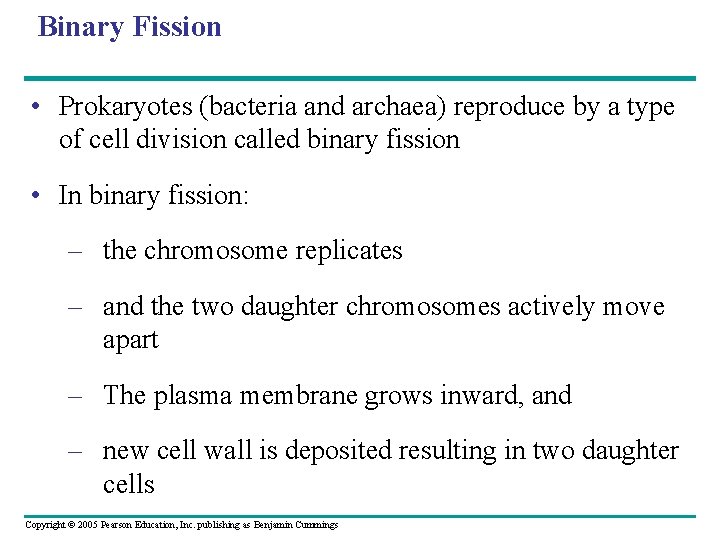 Binary Fission

• Prokaryotes (bacteria and archaea) reproduce by a type of cell division called binary fission

• In binary fission:

– the chromosome replicates

– and the two daughter chromosomes actively move apart

– The plasma membrane grows inward, and

– new cell wall is deposited resulting in two daughter cells

Copyright © 2005 Pearson Education, Inc. publishing as Benjamin Cummings